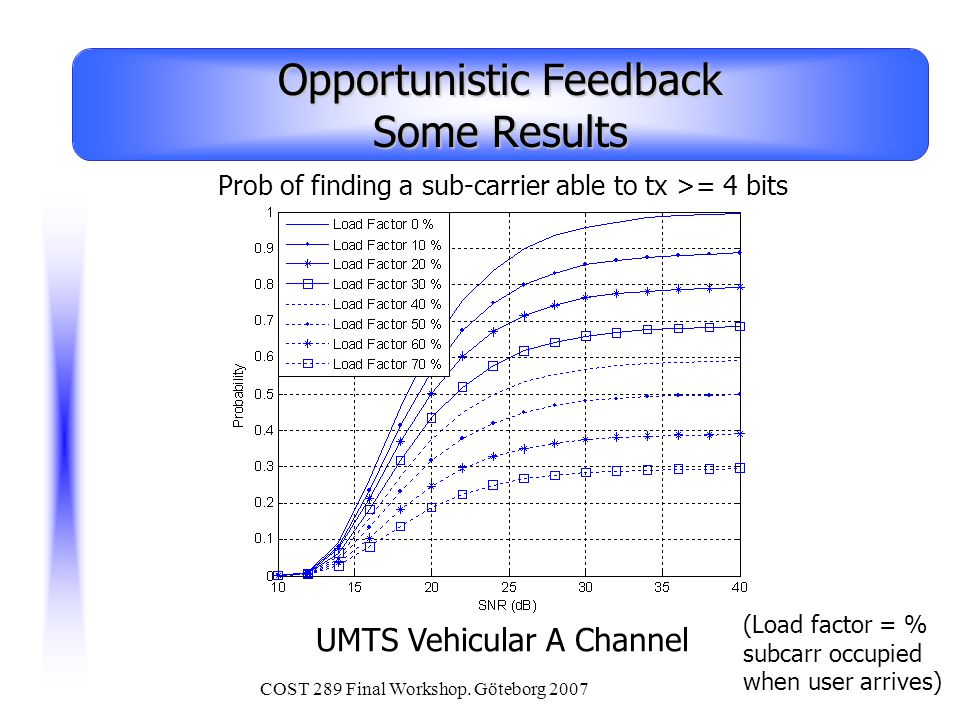 Opportunistic Feedback
Some Results

Prob of finding a sub-carrier able to tx >= 4 bits

Load Factor 0 %
Load Factor 10 %
Load Factor 20 %
Load Factor 30 %
Load Factor 40 %
Load Factor 50 %
Load Factor 60 %
Load Factor 70 %

Probability

1
0.9
0.8
0.7
0.6
0.5
0.4
0.3
0.2
0.1
0

10 15 20 25 30 35 40

SNR (dB)

UMTS Vehicular A Channel

(Load factor = % subcarr occupied when user arrives)

COST 289 Final Workshop. Göteborg 2007